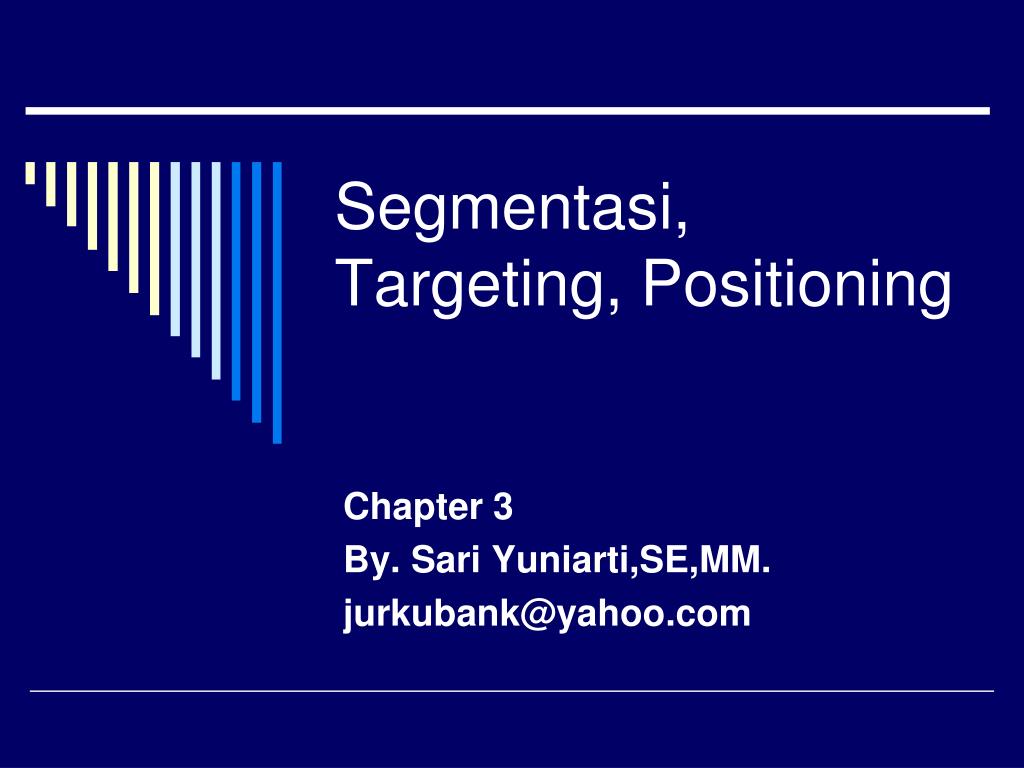 Segmentasi, Targeting, Positioning

Chapter 3
By. Sari Yuniarti,SE,MM.
jurkubank@yahoo.com